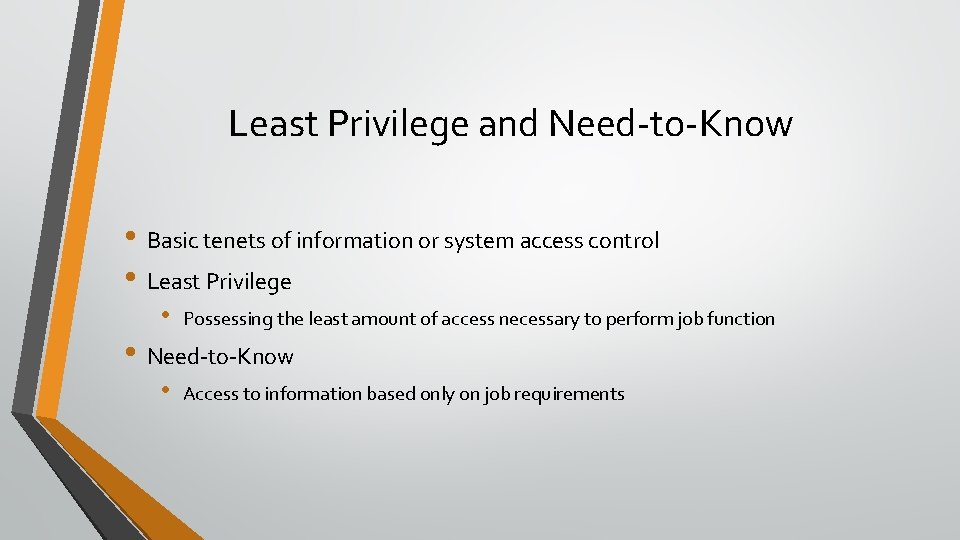 Least Privilege and Need-to-Know

• Basic tenets of information or system access control
• Least Privilege
  • Possessing the least amount of access necessary to perform job function
• Need-to-Know
  • Access to information based only on job requirements